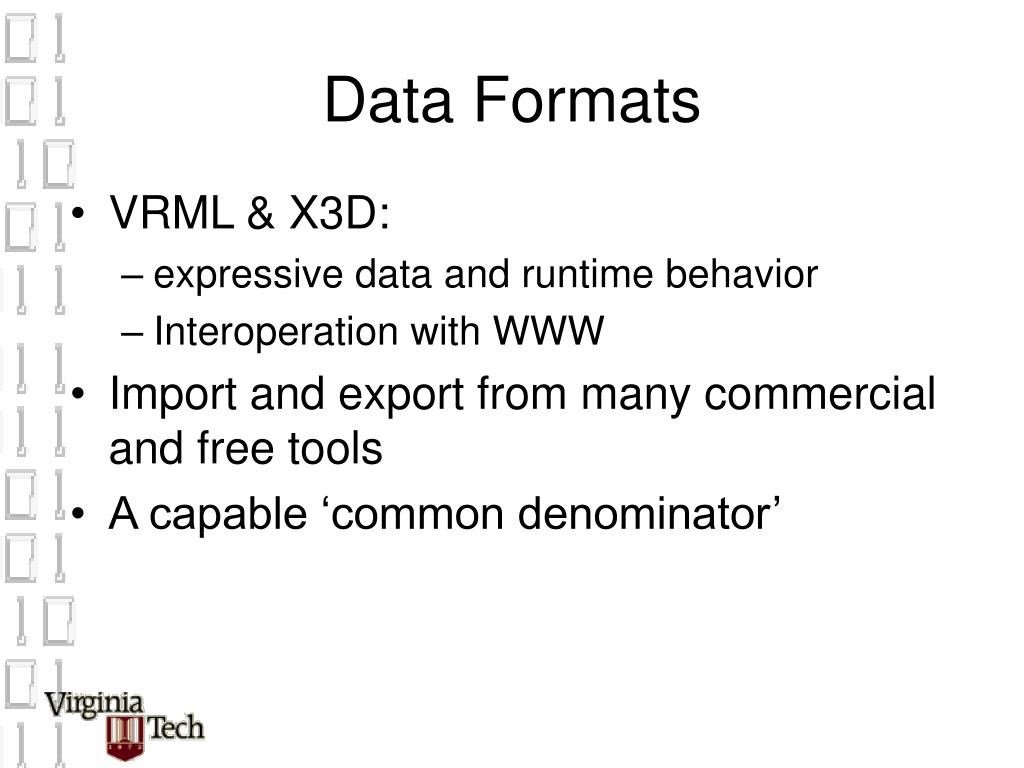 Data Formats

• VRML & X3D:
– expressive data and runtime behavior
– Interoperation with WWW
• Import and export from many commercial and free tools
• A capable ‘common denominator’

Virginia Tech